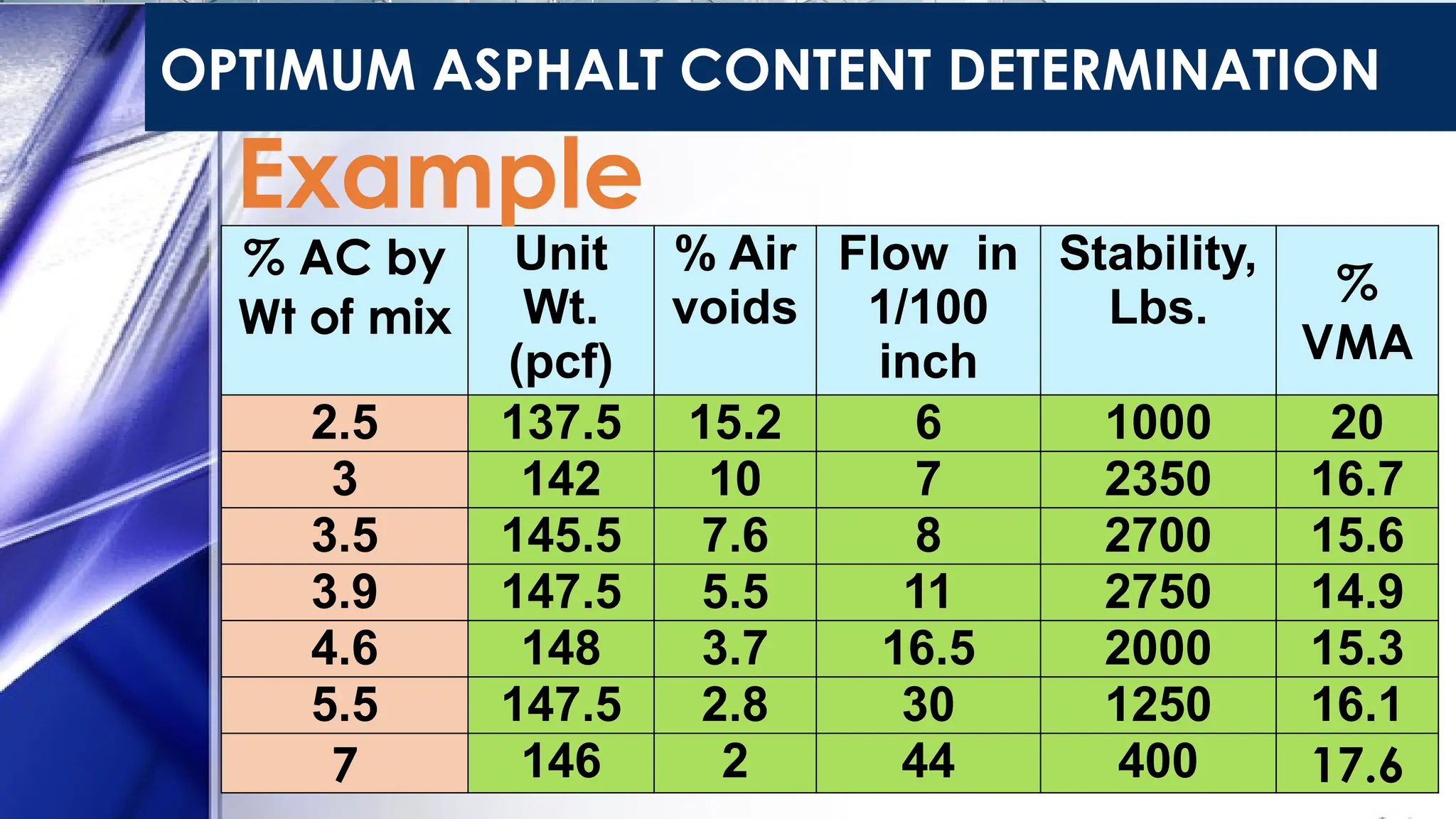 OPTIMUM ASPHALT CONTENT DETERMINATION

Example

| % AC by Wt of mix | Unit Wt. (pcf) | % Air voids | Flow in 1/100 inch | Stability, Lbs. | % VMA |
|---|---|---|---|---|---|
| 2.5 | 137.5 | 15.2 | 6 | 1000 | 20 |
| 3 | 142 | 10 | 7 | 2350 | 16.7 |
| 3.5 | 145.5 | 7.6 | 8 | 2700 | 15.6 |
| 3.9 | 147.5 | 5.5 | 11 | 2750 | 14.9 |
| 4.6 | 148 | 3.7 | 16.5 | 2000 | 15.3 |
| 5.5 | 147.5 | 2.8 | 30 | 1250 | 16.1 |
| 7 | 146 | 2 | 44 | 400 | 17.6 |